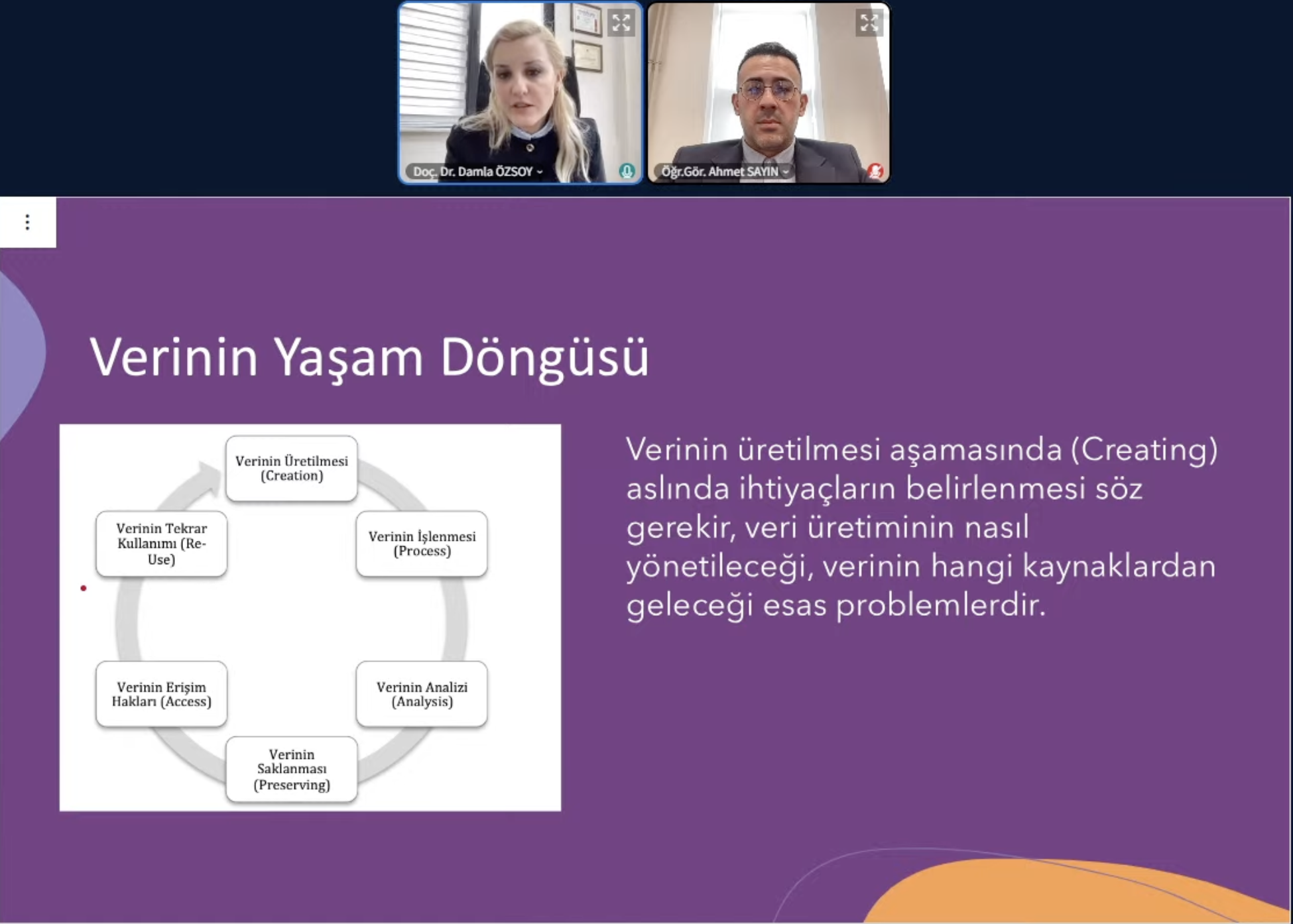 Doç. Dr. Damla ÖZSOY

Öğr.Gör. Ahmet SAYIN

Verinin Yaşam Döngüsü

Verinin Üretilmesi (Creation)

Verinin İşlenmesi (Process)

Verinin Analizi (Analysis)

Verinin Saklanması (Preserving)

Verinin Erişim Hakları (Access)

Verinin Tekrar Kullanımı (Re-Use)

Verinin üretilmesi aşamasında (Creating) aslında ihtiyaçların belirlenmesi söz gerekir, veri üretiminin nasıl yönetileceği, verinin hangi kaynaklardan geleceği esas problemlerdir.